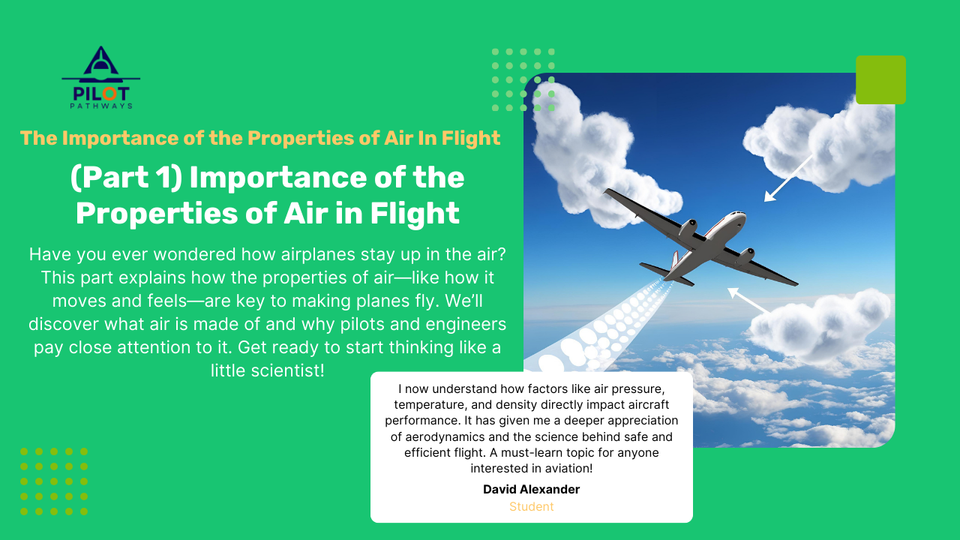 PILOT
PATHWAYS

The Importance of the Properties of Air In Flight

(Part 1) Importance of the Properties of Air in Flight

Have you ever wondered how airplanes stay up in the air? This part explains how the properties of air—like how it moves and feels—are key to making planes fly. We'll discover what air is made of and why pilots and engineers pay close attention to it. Get ready to start thinking like a little scientist!

I now understand how factors like air pressure, temperature, and density directly impact aircraft performance. It has given me a deeper appreciation of aerodynamics and the science behind safe and efficient flight. A must-learn topic for anyone interested in aviation!

David Alexander
Student